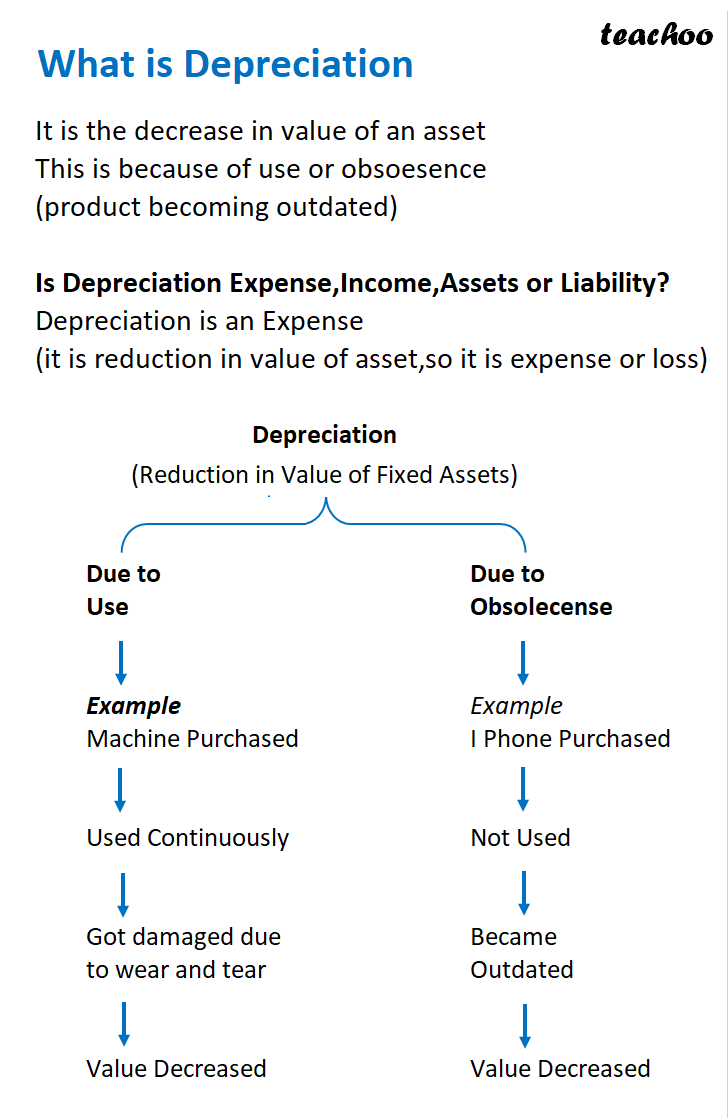 teachoo

What is Depreciation

It is the decrease in value of an asset
This is because of use or obsoesence
(product becoming outdated)

Is Depreciation Expense,Income,Assets or Liability?
Depreciation is an Expense
(it is reduction in value of asset,so it is expense or loss)

Depreciation
(Reduction in Value of Fixed Assets)

Due to Use

Example
Machine Purchased

Used Continuously

Got damaged due to wear and tear

Value Decreased

Due to Obsolecense

Example
I Phone Purchased

Not Used

Became Outdated

Value Decreased